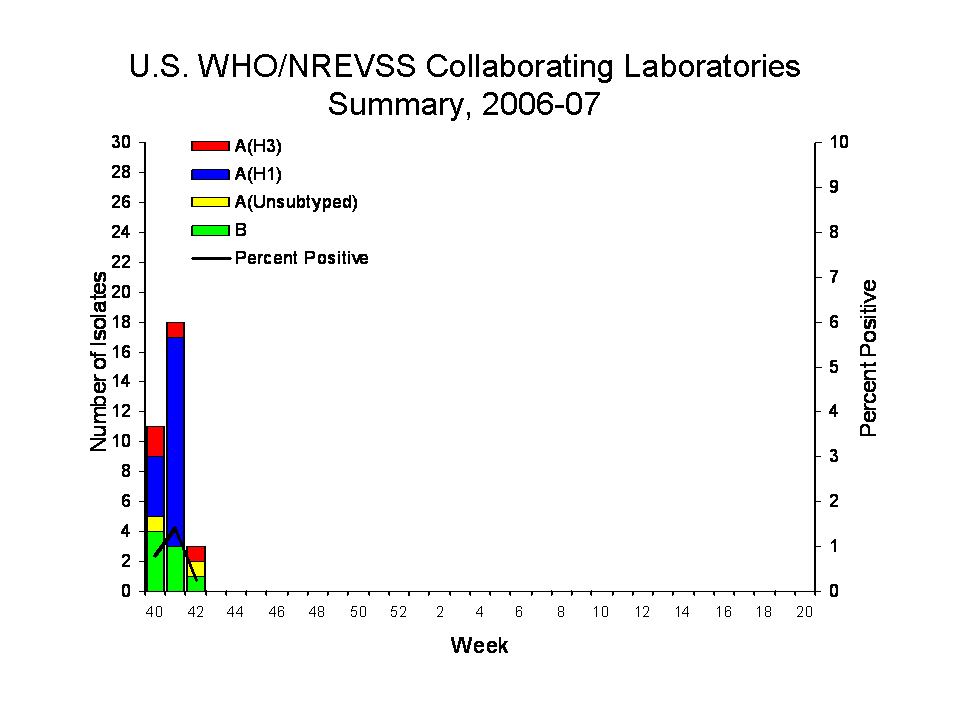 U.S. WHO/NREVSS Collaborating Laboratories
Summary, 2006-07

A(H3)
A(H1)
A(Unsubtyped)
B
Percent Positive

Number of Isolates

30
28
26
24
22
20
18
16
14
12
10
8
6
4
2
0

Percent Positive

10
9
8
7
6
5
4
3
2
1
0

40 42 44 46 48 50 52 2 4 6 8 10 12 14 16 18 20

Week